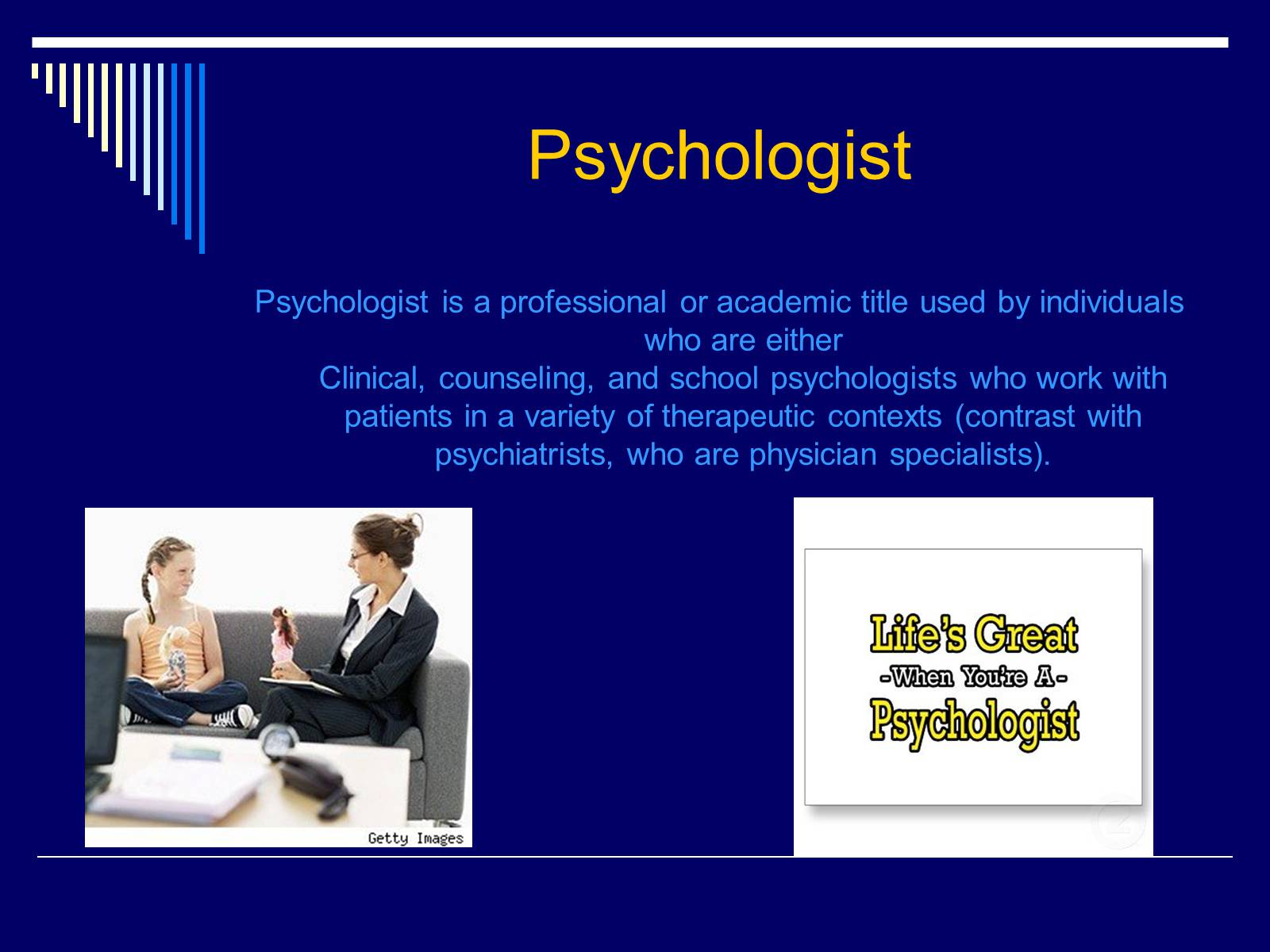 Psychologist

Psychologist is a professional or academic title used by individuals who are either

Clinical, counseling, and school psychologists who work with patients in a variety of therapeutic contexts (contrast with psychiatrists, who are physician specialists).

Getty Images

Life's Great
-When You're A-
Psychologist